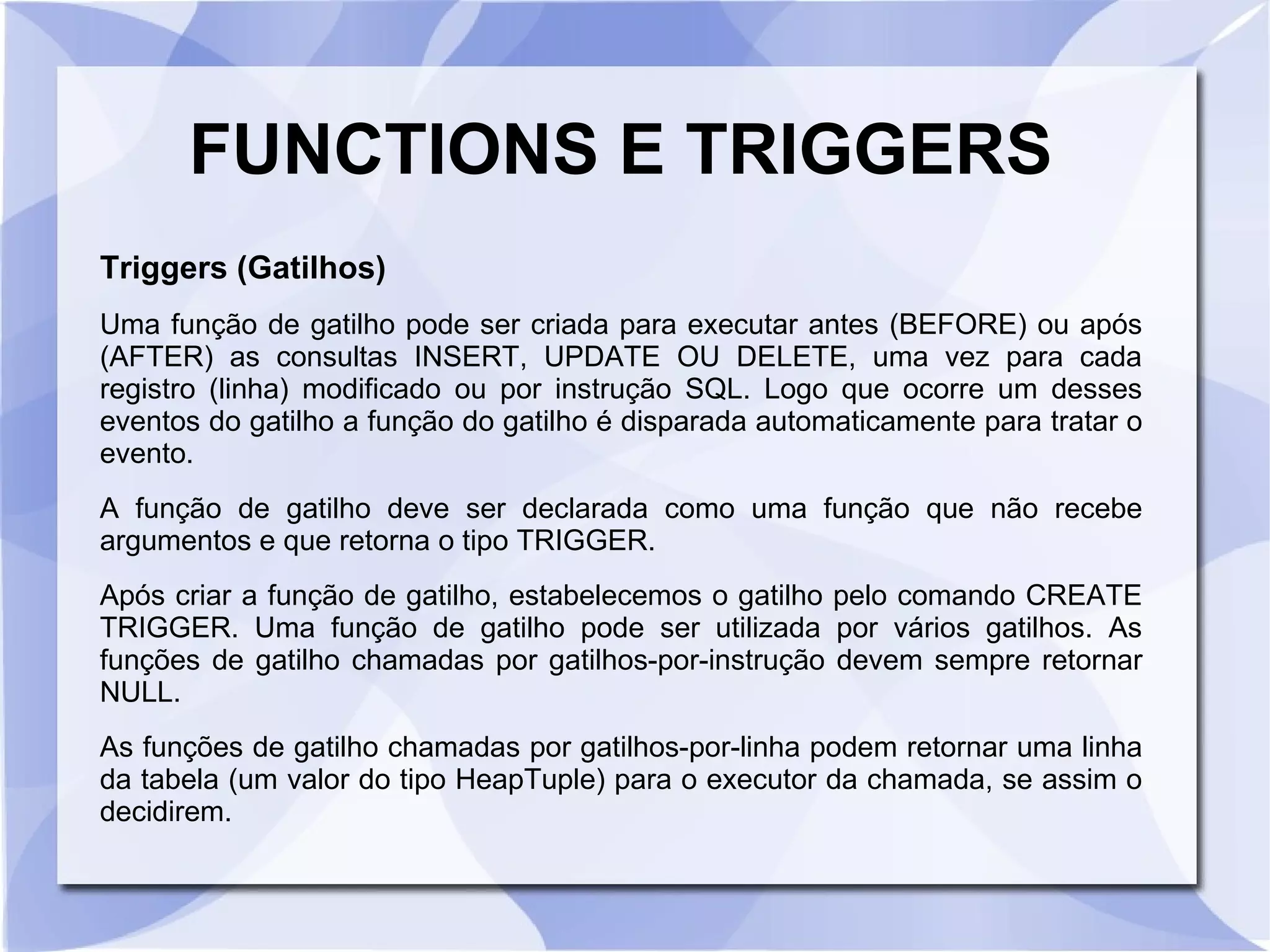 FUNCTIONS E TRIGGERS

Triggers (Gatilhos)

Uma função de gatilho pode ser criada para executar antes (BEFORE) ou após (AFTER) as consultas INSERT, UPDATE OU DELETE, uma vez para cada registro (linha) modificado ou por instrução SQL. Logo que ocorre um desses eventos do gatilho a função do gatilho é disparada automaticamente para tratar o evento.

A função de gatilho deve ser declarada como uma função que não recebe argumentos e que retorna o tipo TRIGGER.

Após criar a função de gatilho, estabelecemos o gatilho pelo comando CREATE TRIGGER. Uma função de gatilho pode ser utilizada por vários gatilhos. As funções de gatilho chamadas por gatilhos-por-instrução devem sempre retornar NULL.

As funções de gatilho chamadas por gatilhos-por-linha podem retornar uma linha da tabela (um valor do tipo HeapTuple) para o executor da chamada, se assim o decidirem.